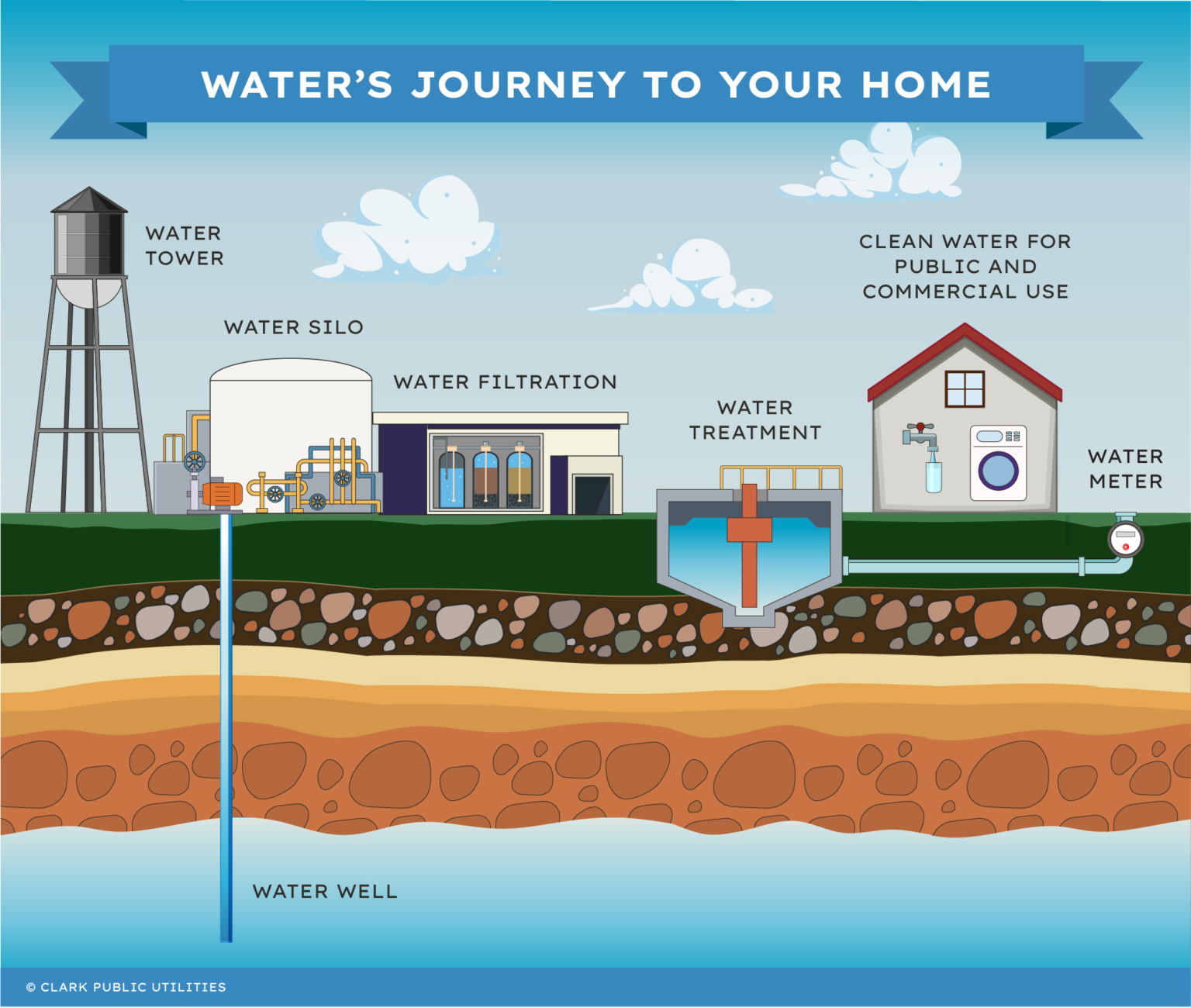 WATER'S JOURNEY TO YOUR HOME

WATER TOWER

WATER SILO

WATER FILTRATION

WATER TREATMENT

CLEAN WATER FOR PUBLIC AND COMMERCIAL USE

WATER METER

WATER WELL

© CLARK PUBLIC UTILITIES